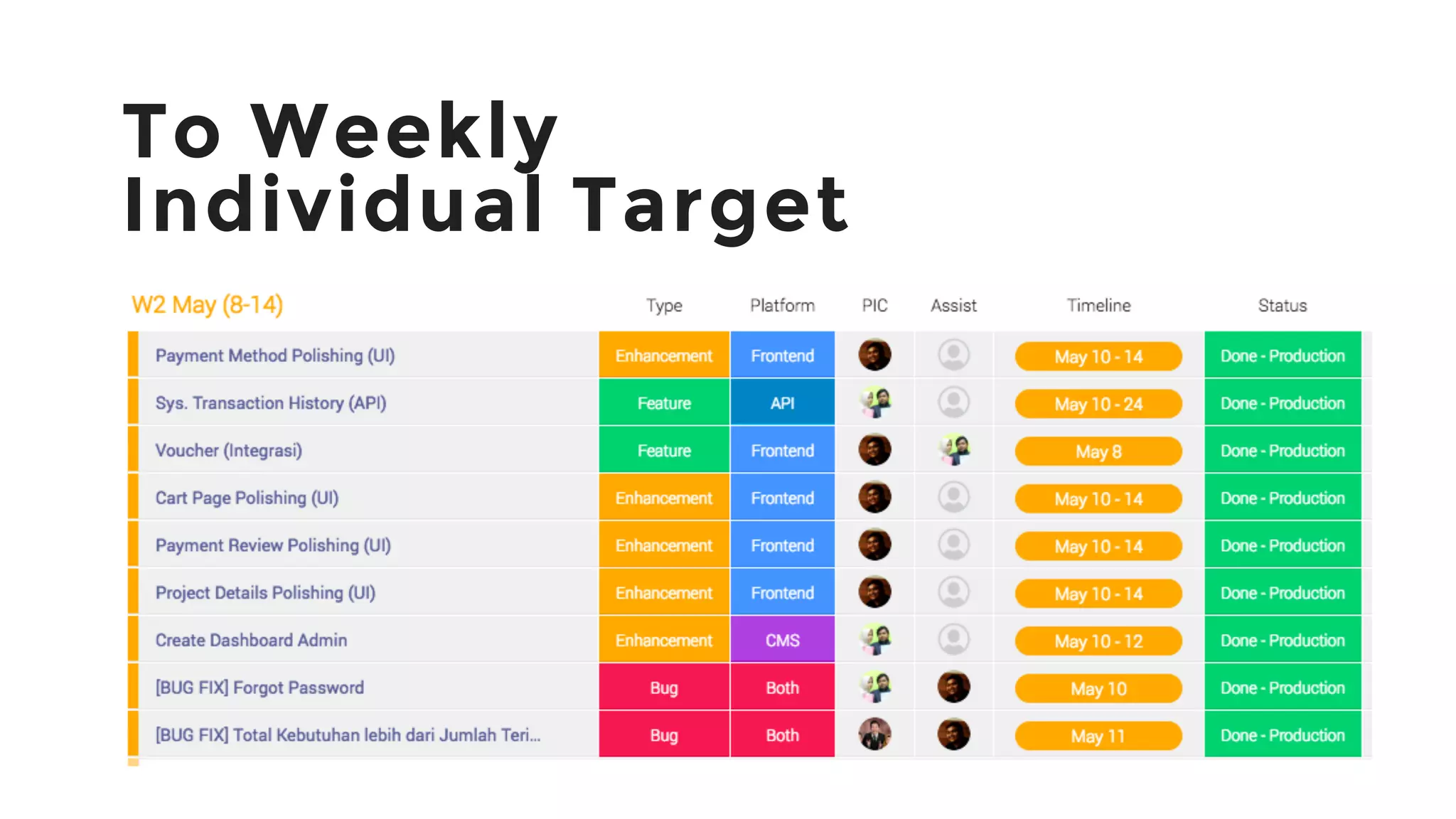 To Weekly
Individual Target

| W2 May (8-14) | Type | Platform | PIC | Assist | Timeline | Status |
|---|---|---|---|---|---|---|
| Payment Method Polishing (UI) | Enhancement | Frontend | | | May 10 - 14 | Done - Production |
| Sys. Transaction History (API) | Feature | API | | | May 10 - 24 | Done - Production |
| Voucher (Integrasi) | Feature | Frontend | | | May 8 | Done - Production |
| Cart Page Polishing (UI) | Enhancement | Frontend | | | May 10 - 14 | Done - Production |
| Payment Review Polishing (UI) | Enhancement | Frontend | | | May 10 - 14 | Done - Production |
| Project Details Polishing (UI) | Enhancement | Frontend | | | May 10 - 14 | Done - Production |
| Create Dashboard Admin | Enhancement | CMS | | | May 10 - 12 | Done - Production |
| [BUG FIX] Forgot Password | Bug | Both | | | May 10 | Done - Production |
| [BUG FIX] Total Kebutuhan lebih dari Jumlah Teri... | Bug | Both | | | May 11 | Done - Production |